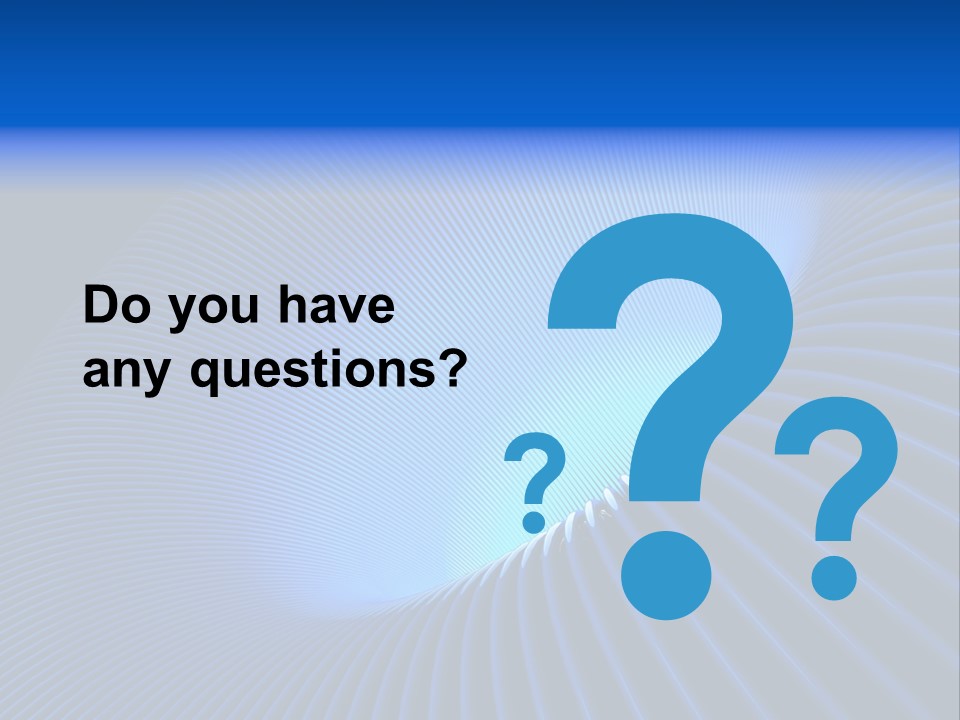 Do you have any questions?

?
?
?